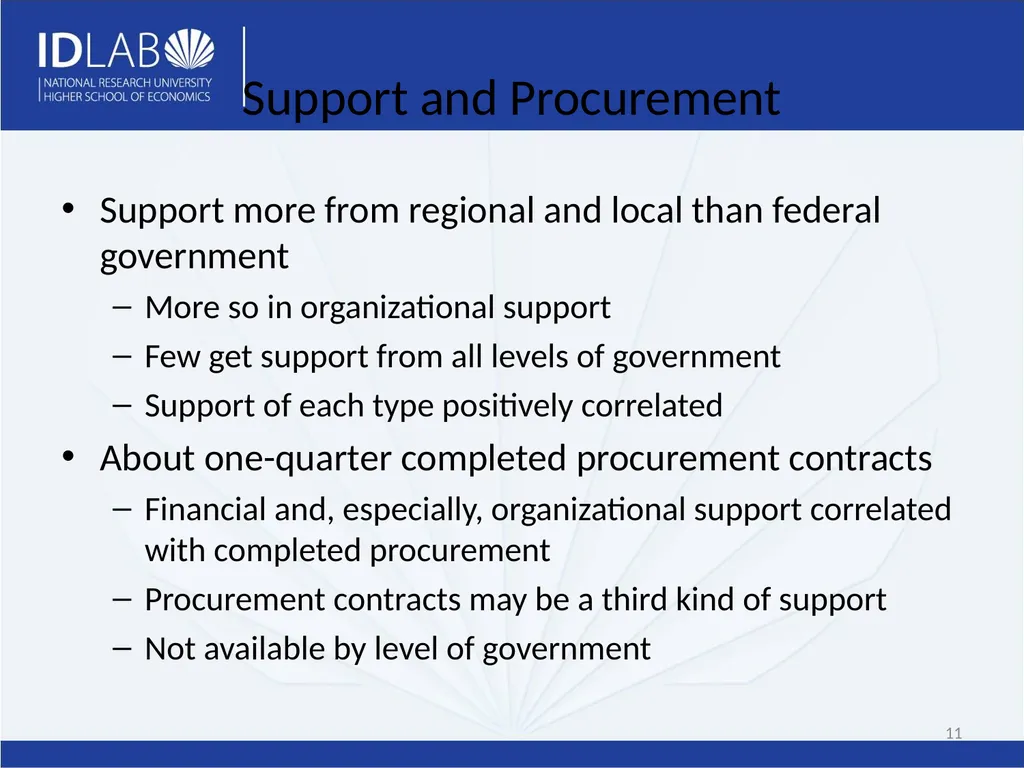 IDLAB
NATIONAL RESEARCH UNIVERSITY
HIGHER SCHOOL OF ECONOMICS

Support and Procurement

• Support more from regional and local than federal government
– More so in organizational support
– Few get support from all levels of government
– Support of each type positively correlated
• About one-quarter completed procurement contracts
– Financial and, especially, organizational support correlated with completed procurement
– Procurement contracts may be a third kind of support
– Not available by level of government

11